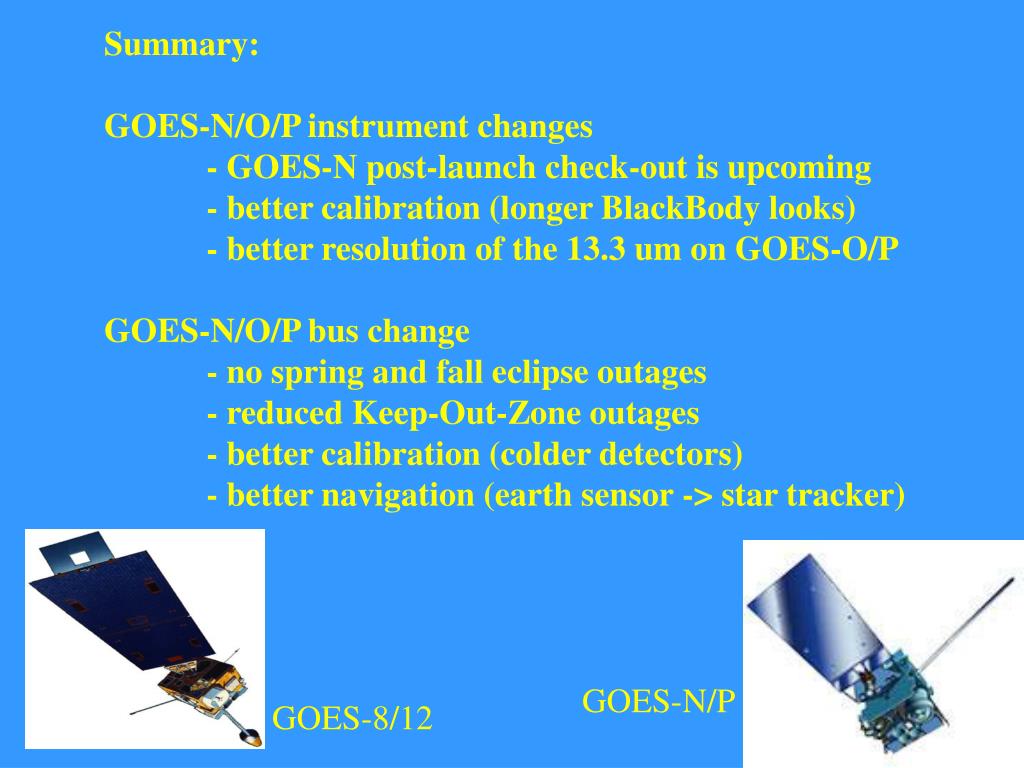 Summary:

GOES-N/O/P instrument changes
- GOES-N post-launch check-out is upcoming
- better calibration (longer BlackBody looks)
- better resolution of the 13.3 um on GOES-O/P

GOES-N/O/P bus change
- no spring and fall eclipse outages
- reduced Keep-Out-Zone outages
- better calibration (colder detectors)
- better navigation (earth sensor -> star tracker)

GOES-8/12

GOES-N/P